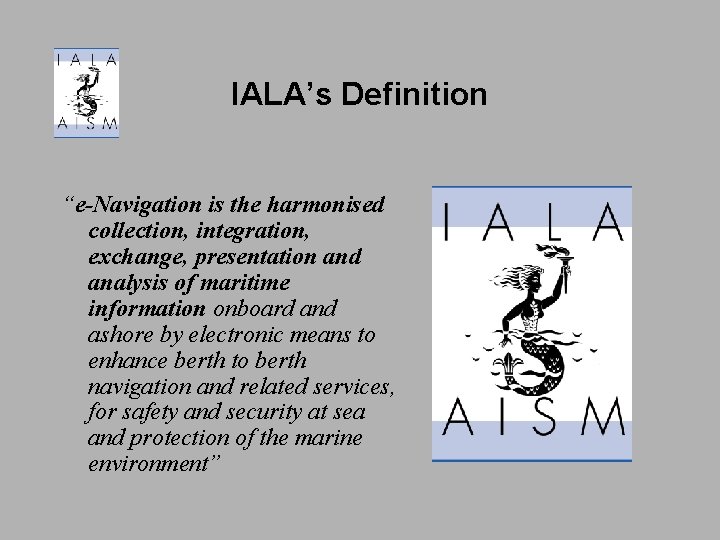 IALA
AISM

IALA's Definition

"e-Navigation is the harmonised collection, integration, exchange, presentation and analysis of maritime information onboard and ashore by electronic means to enhance berth to berth navigation and related services, for safety and security at sea and protection of the marine environment"

IALA
AISM